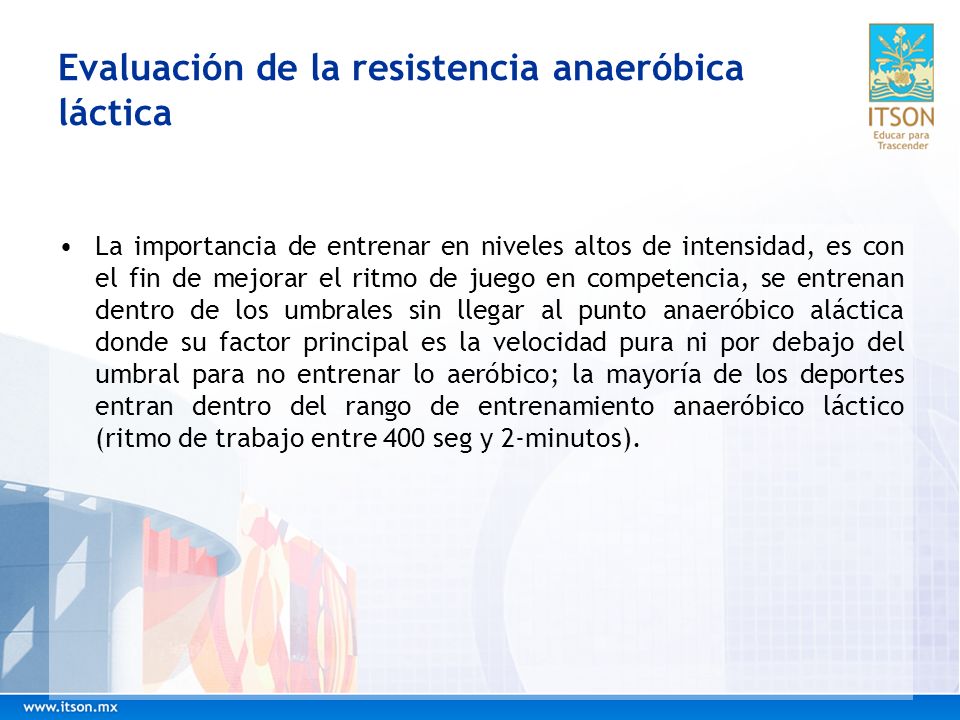 Evaluación de la resistencia anaeróbica láctica

ITSON
Educar para Trascender

• La importancia de entrenar en niveles altos de intensidad, es con el fin de mejorar el ritmo de juego en competencia, se entrenan dentro de los umbrales sin llegar al punto anaeróbico aláctica donde su factor principal es la velocidad pura ni por debajo del umbral para no entrenar lo aeróbico; la mayoría de los deportes entran dentro del rango de entrenamiento anaeróbico láctico (ritmo de trabajo entre 400 seg y 2-minutos).

www.itson.mx